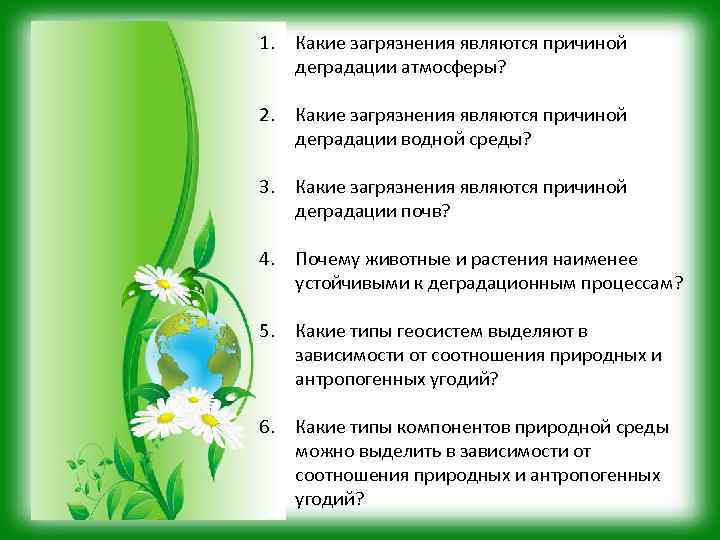 1. Какие загрязнения являются причиной деградации атмосферы?

2. Какие загрязнения являются причиной деградации водной среды?

3. Какие загрязнения являются причиной деградации почв?

4. Почему животные и растения наименее устойчивыми к деградационным процессам?

5. Какие типы геосистем выделяют в зависимости от соотношения природных и антропогенных угодий?

6. Какие типы компонентов природной среды можно выделить в зависимости от соотношения природных и антропогенных угодий?